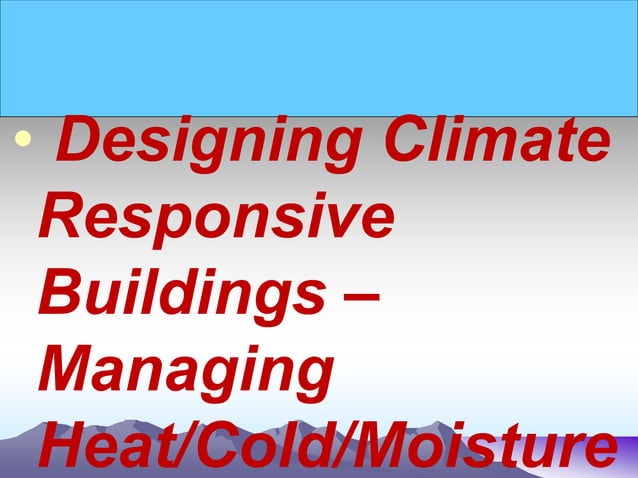 • Designing Climate Responsive Buildings – Managing Heat/Cold/Moisture